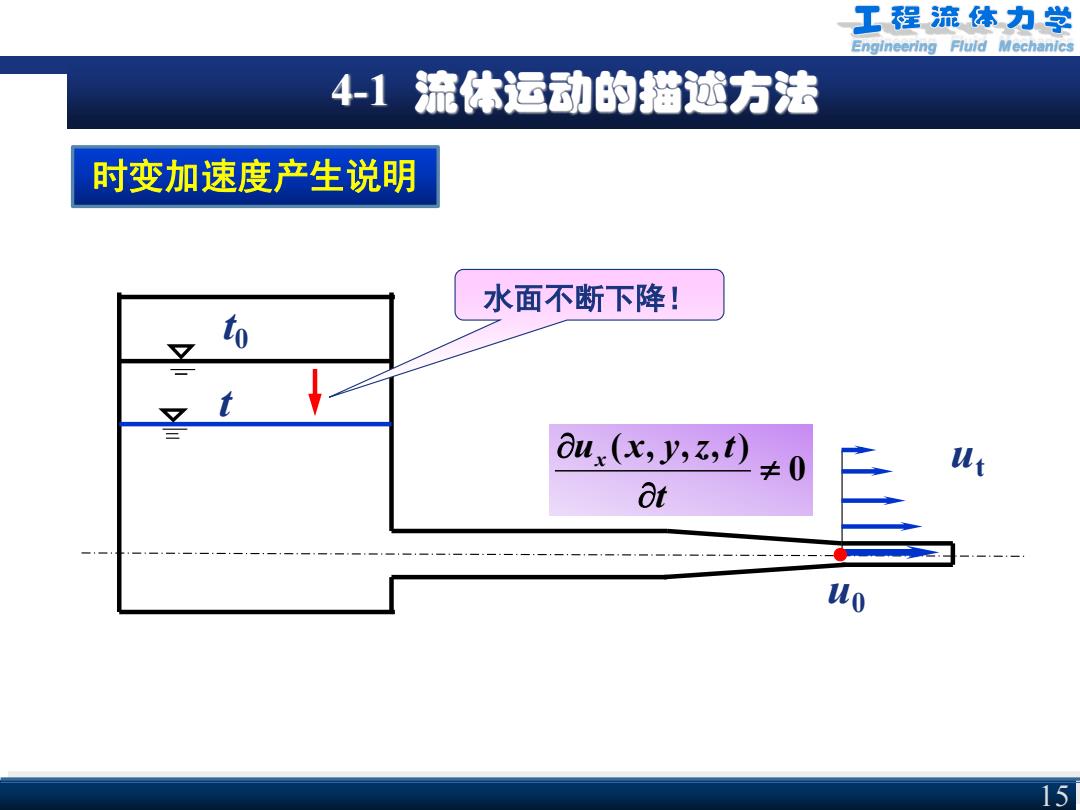 工程流体力学
Engineering Fluid Mechanics

4-1 流体运动的描述方法

时变加速度产生说明

水面不断下降！

$t_0$

$t$

$\frac{\partial u_x(x,y,z,t)}{\partial t} \neq 0$

$u_t$

$u_0$

15